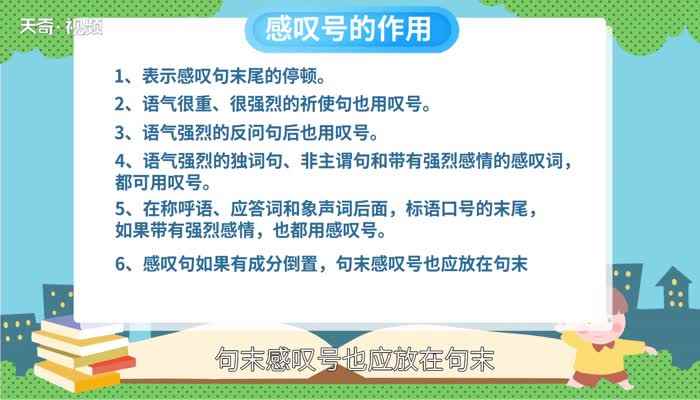 天奇·视频

感叹号的作用

1、表示感叹句末尾的停顿。

2、语气很重、很强烈的祈使句也用叹号。

3、语气强烈的反问句后也用叹号。

4、语气强烈的独词句、非主谓句和带有强烈感情的感叹词，都可用叹号。

5、在称呼语、应答词和象声词后面，标语口号的末尾，如果带有强烈感情，也都用感叹号。

6、感叹句如果有成分倒置，句末感叹号也应放在句末

句末感叹号也应放在句末